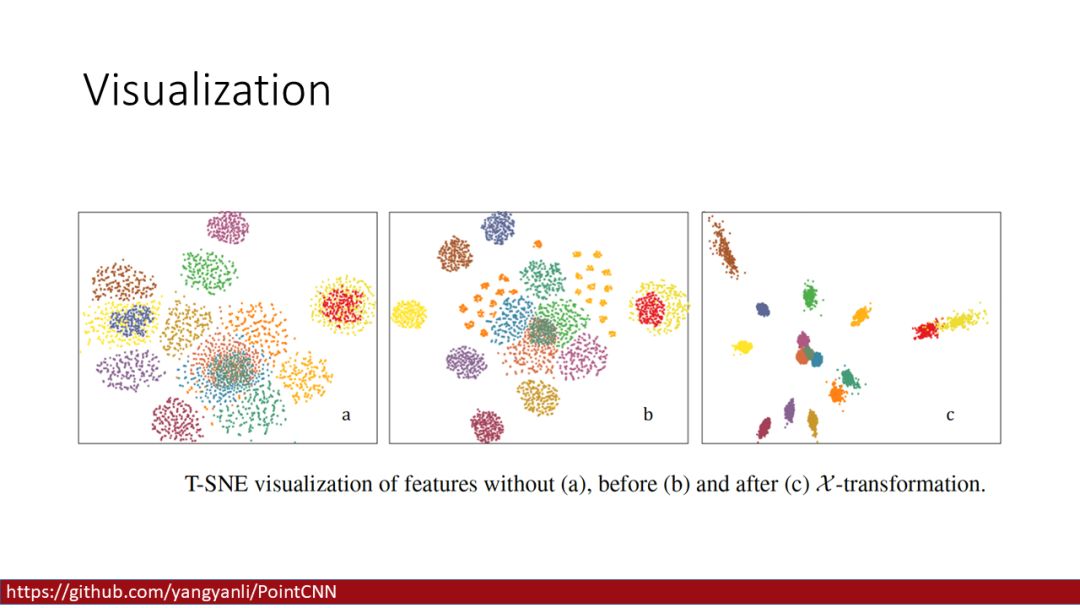 Visualization

a

b

c

T-SNE visualization of features without (a), before (b) and after (c) $\mathcal{X}$-transformation.

https://github.com/yangyanli/PointCNN